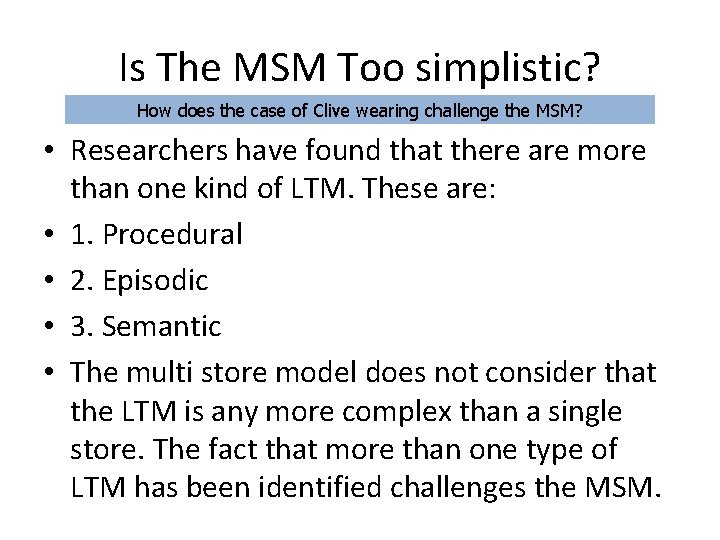 Is The MSM Too simplistic?

How does the case of Clive wearing challenge the MSM?

• Researchers have found that there are more than one kind of LTM. These are:
• 1. Procedural
• 2. Episodic
• 3. Semantic
• The multi store model does not consider that the LTM is any more complex than a single store. The fact that more than one type of LTM has been identified challenges the MSM.